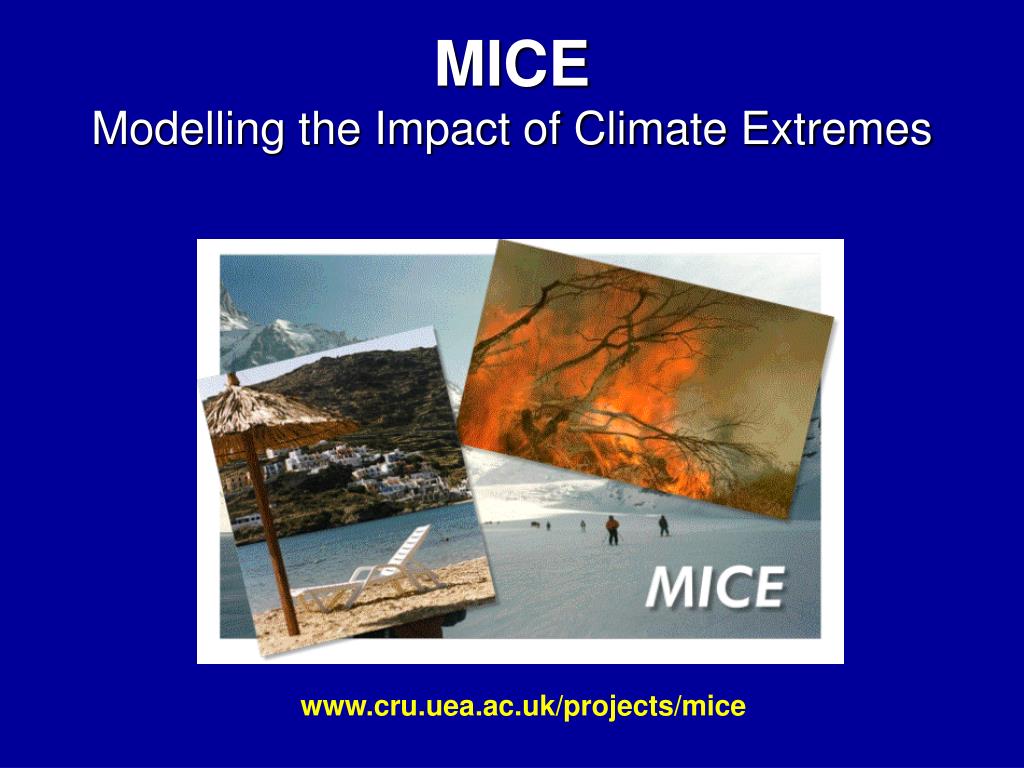 MICE
Modelling the Impact of Climate Extremes

MICE

www.cru.uea.ac.uk/projects/mice